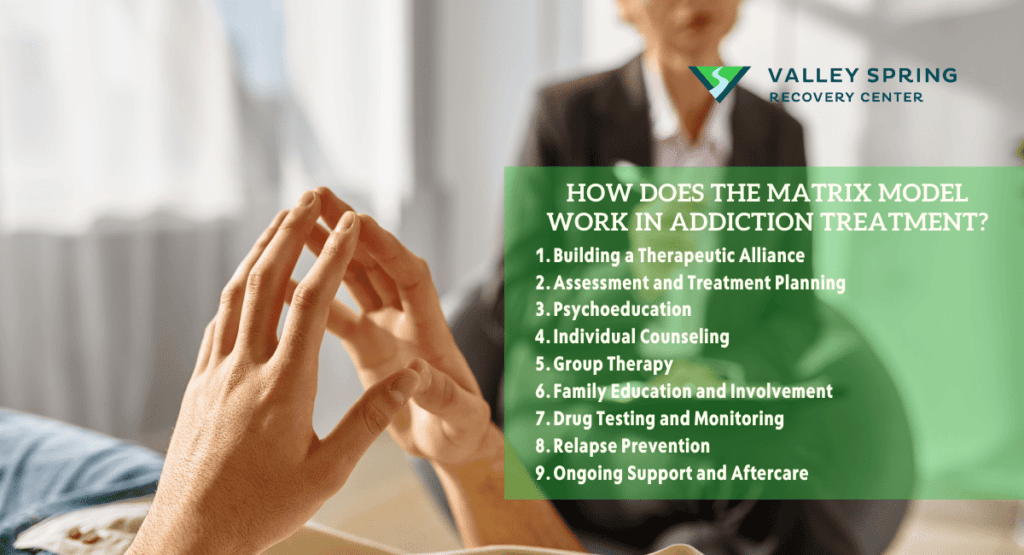 VALLEY SPRING
RECOVERY CENTER

HOW DOES THE MATRIX MODEL WORK IN ADDICTION TREATMENT?

1. Building a Therapeutic Alliance
2. Assessment and Treatment Planning
3. Psychoeducation
4. Individual Counseling
5. Group Therapy
6. Family Education and Involvement
7. Drug Testing and Monitoring
8. Relapse Prevention
9. Ongoing Support and Aftercare